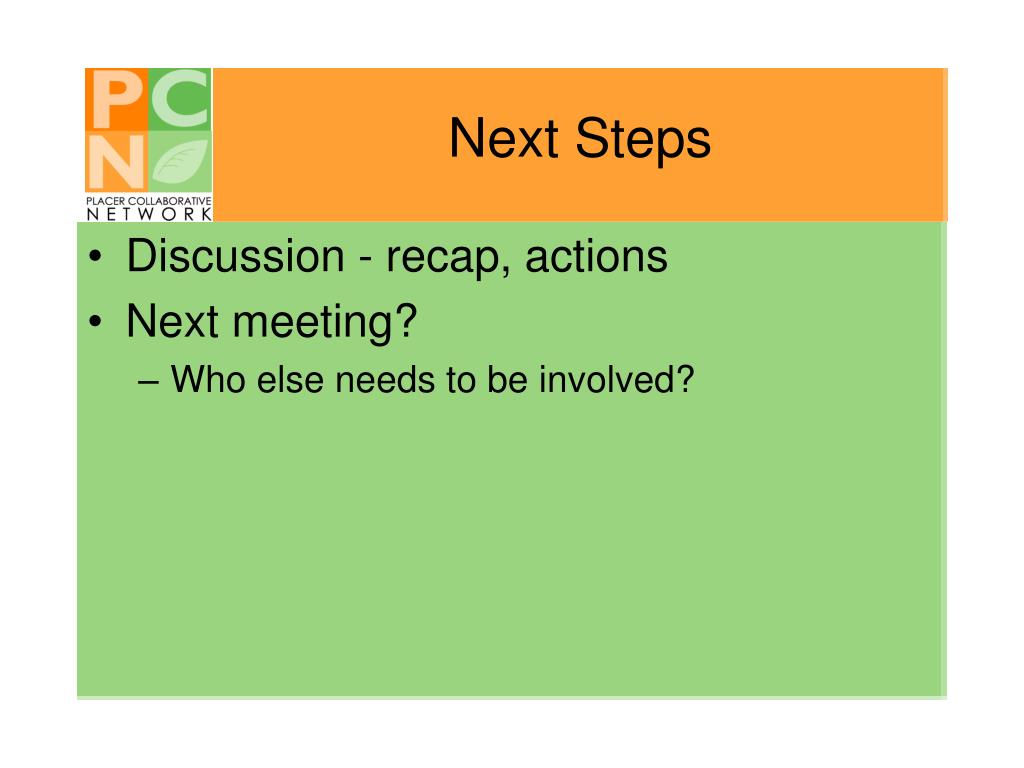 PCN
PLACER COLLABORATIVE NETWORK

Next Steps

• Discussion - recap, actions
• Next meeting?
– Who else needs to be involved?